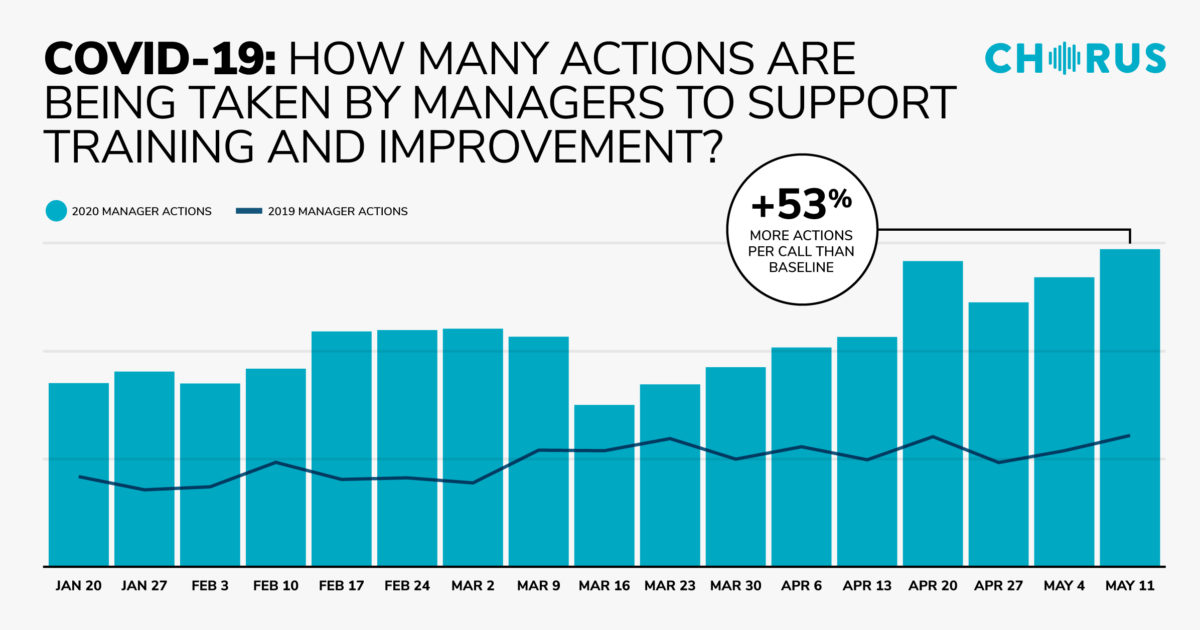 COVID-19: HOW MANY ACTIONS ARE BEING TAKEN BY MANAGERS TO SUPPORT TRAINING AND IMPROVEMENT?

CHORUS

2020 MANAGER ACTIONS
2019 MANAGER ACTIONS

+53%
MORE ACTIONS PER CALL THAN BASELINE

JAN 20
JAN 27
FEB 3
FEB 10
FEB 17
FEB 24
MAR 2
MAR 9
MAR 16
MAR 23
MAR 30
APR 6
APR 13
APR 20
APR 27
MAY 4
MAY 11